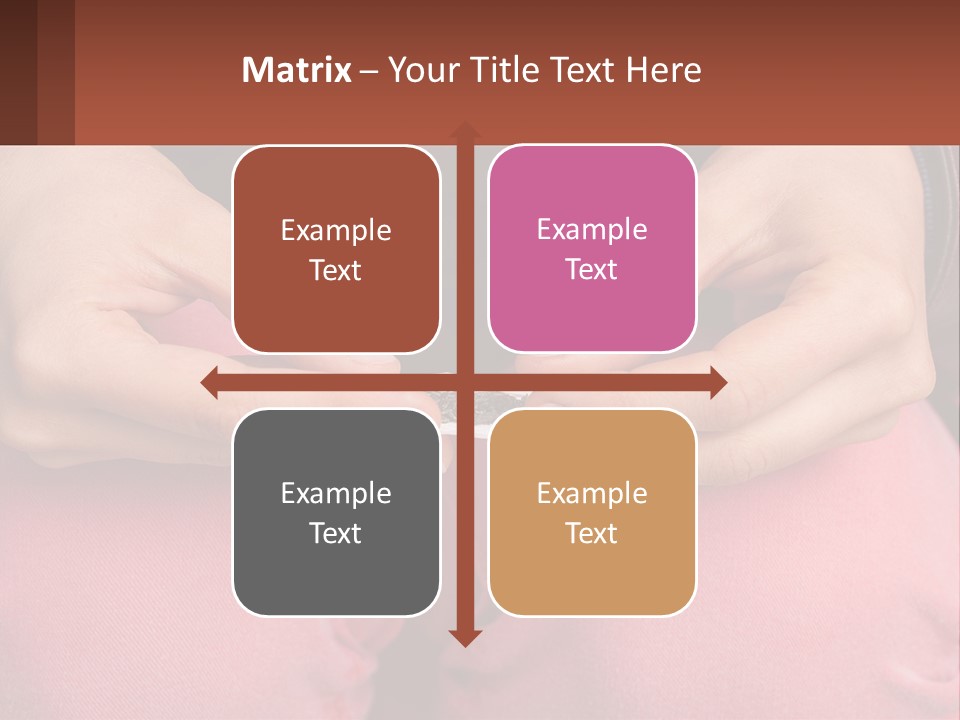 Matrix – Your Title Text Here

Example Text

Example Text

Example Text

Example Text